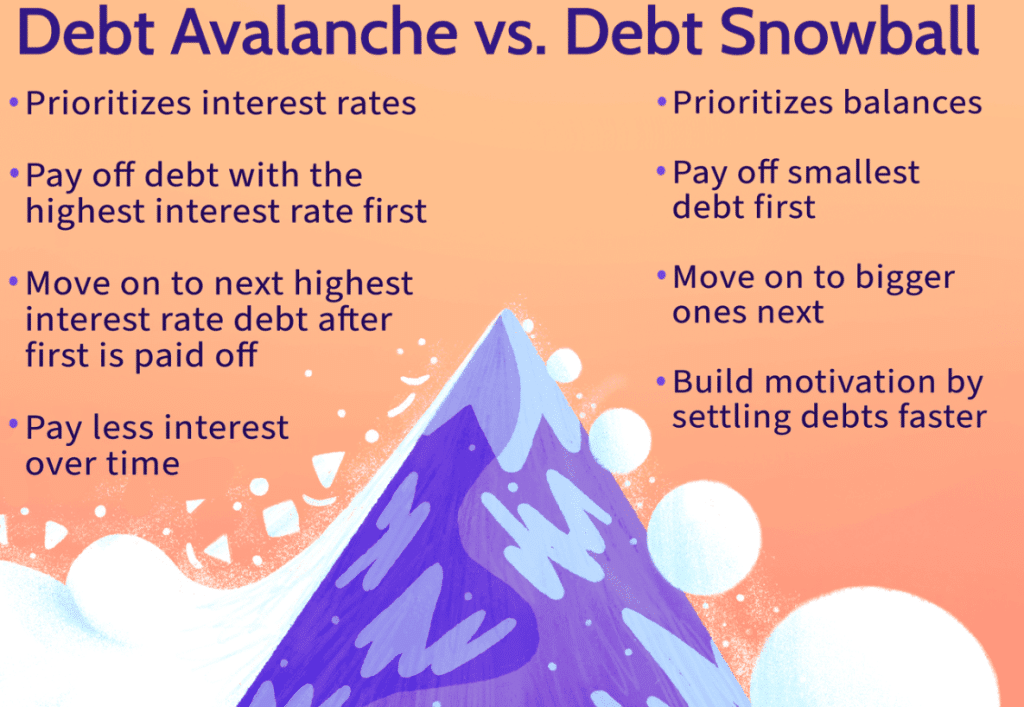 Debt Avalanche vs. Debt Snowball

• Prioritizes interest rates

• Pay off debt with the highest interest rate first

• Move on to next highest interest rate debt after first is paid off

• Pay less interest over time

• Prioritizes balances

• Pay off smallest debt first

• Move on to bigger ones next

• Build motivation by settling debts faster